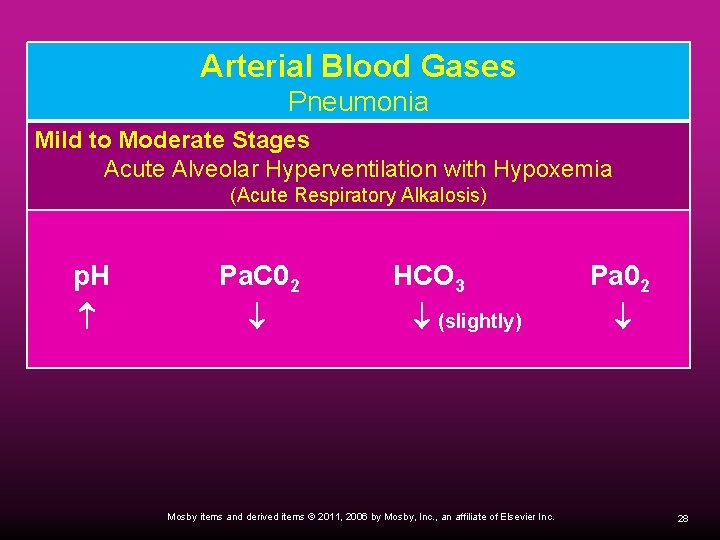 Arterial Blood Gases
Pneumonia

Mild to Moderate Stages
Acute Alveolar Hyperventilation with Hypoxemia
(Acute Respiratory Alkalosis)

| pH | $PaC0_2$ | $HCO_3$ | $Pa0_2$ |
|---|---|---|---|
| $\uparrow$ | $\downarrow$ | $\downarrow$ (slightly) | $\downarrow$ |

Mosby items and derived items © 2011, 2006 by Mosby, Inc., an affiliate of Elsevier Inc.

28